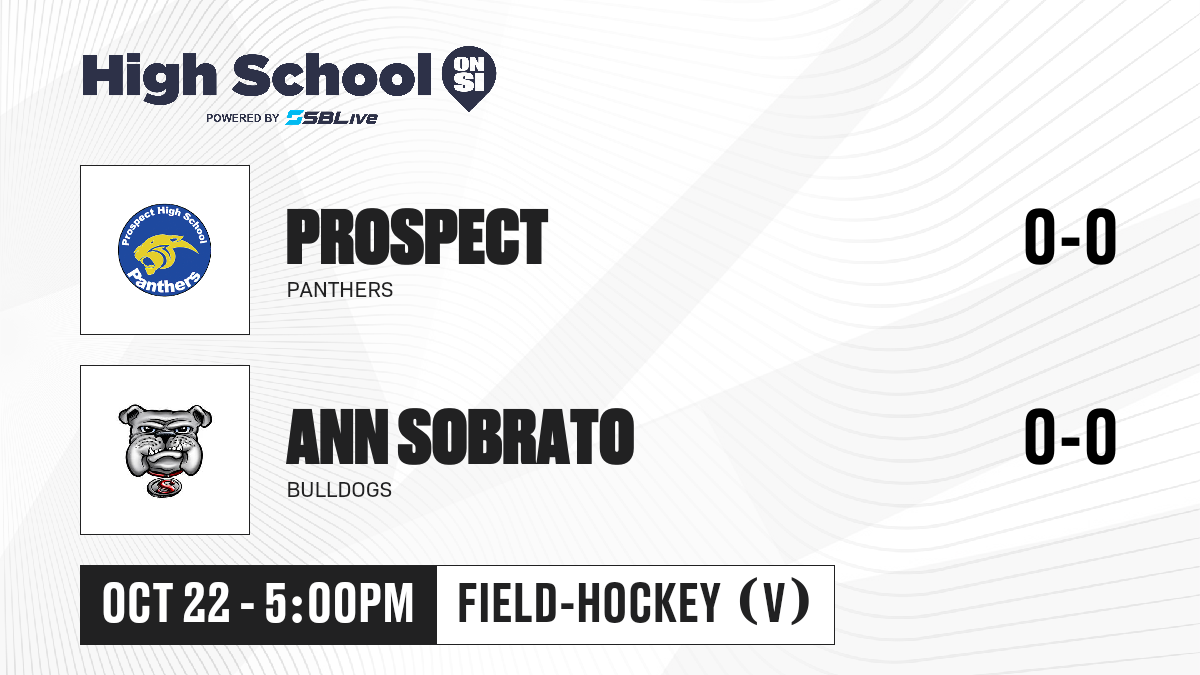 High School ON SI
POWERED BY SBLive

Prospect High School
Panthers

PROSPECT
PANTHERS
0-0

S

ANN SOBRATO
BULLDOGS
0-0

OCT 22 - 5:00PM
FIELD-HOCKEY (V)